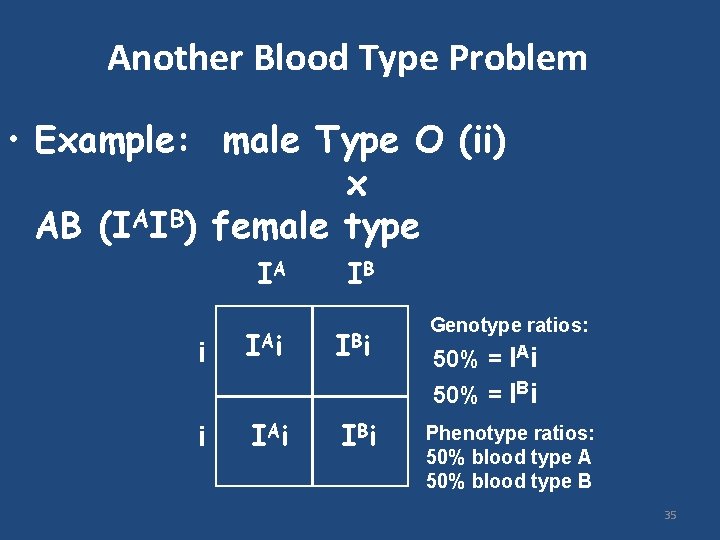 Another Blood Type Problem

• Example: male Type O (ii)
x
AB ($I^AI^B$) female type

| | $I^A$ | $I^B$ |
|---|---|---|
| i | $I^Ai$ | $I^Bi$ |
| i | $I^Ai$ | $I^Bi$ |

Genotype ratios:
50% = $I^Ai$
50% = $I^Bi$

Phenotype ratios:
50% blood type A
50% blood type B

35